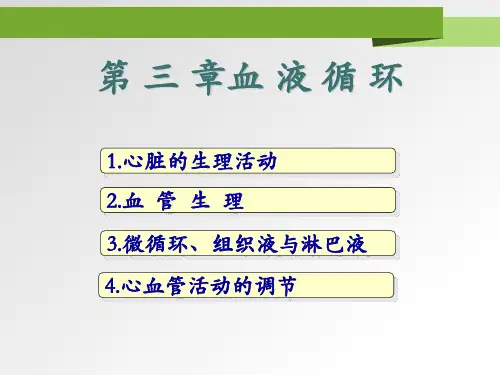 第 三 章血 液 循 环

1.心脏的生理活动

2.血 管 生 理

3.微循环、组织液与淋巴液

4.心血管活动的调节